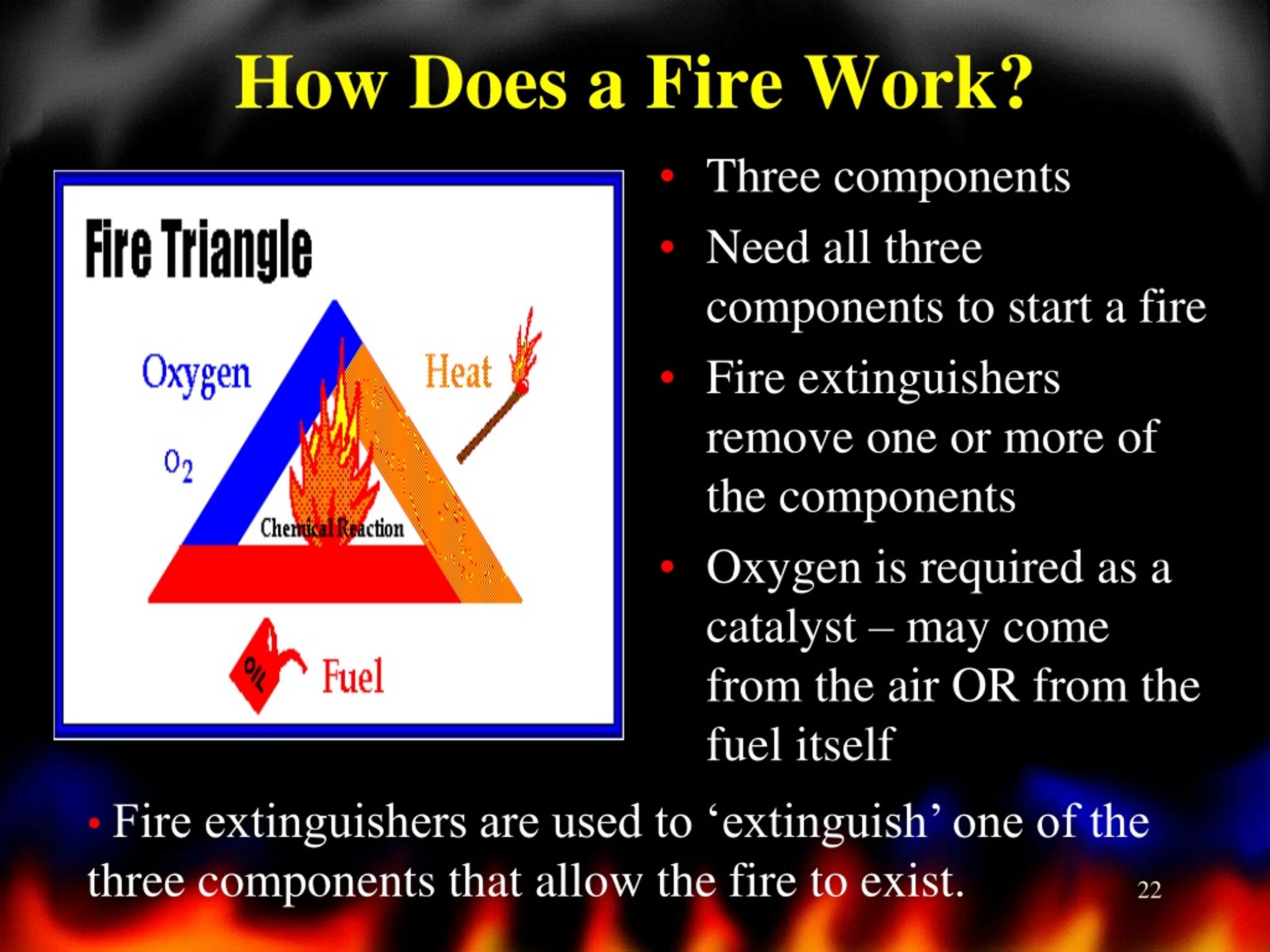 How Does a Fire Work?

Fire Triangle

Oxygen

$O_2$

Heat

Chemical Reaction

OIL

Fuel

• Three components
• Need all three components to start a fire
• Fire extinguishers remove one or more of the components
• Oxygen is required as a catalyst – may come from the air OR from the fuel itself

• Fire extinguishers are used to ‘extinguish’ one of the three components that allow the fire to exist.

22